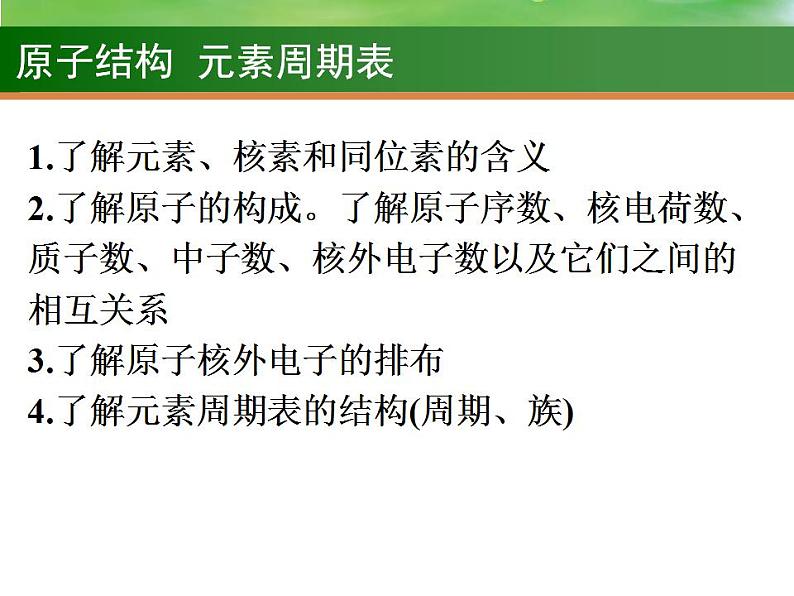 原子结构 元素周期表

1.了解元素、核素和同位素的含义
2.了解原子的构成。了解原子序数、核电荷数、质子数、中子数、核外电子数以及它们之间的相互关系
3.了解原子核外电子的排布
4.了解元素周期表的结构(周期、族)